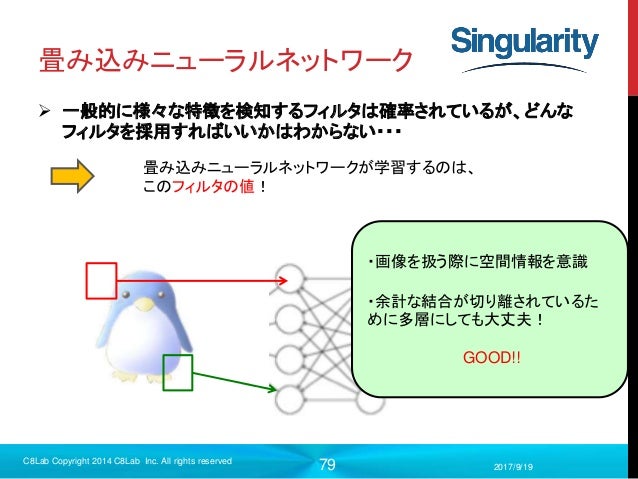 畳み込みニューラルネットワーク

Singularity

➢ 一般的に様々な特徴を検知するフィルタは確率されているが、どんなフィルタを採用すればいいかはわからない・・・

畳み込みニューラルネットワークが学習するのは、
このフィルタの値！

・画像を扱う際に空間情報を意識

・余計な結合が切り離されているために多層にしても大丈夫！

GOOD!!

C8Lab Copyright 2014 C8Lab Inc. All rights reserved

79

2017/9/19